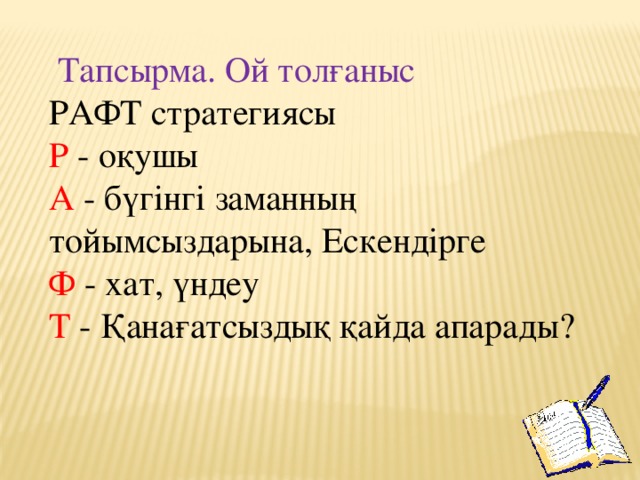 Тапсырма. Ой толғаныс
РАФТ стратегиясы
Р - оқушы
А - бүгінгі заманның тойымсыздарына, Ескендірге
Ф - хат, үндеу
Т - Қанағатсыздық қайда апарады?